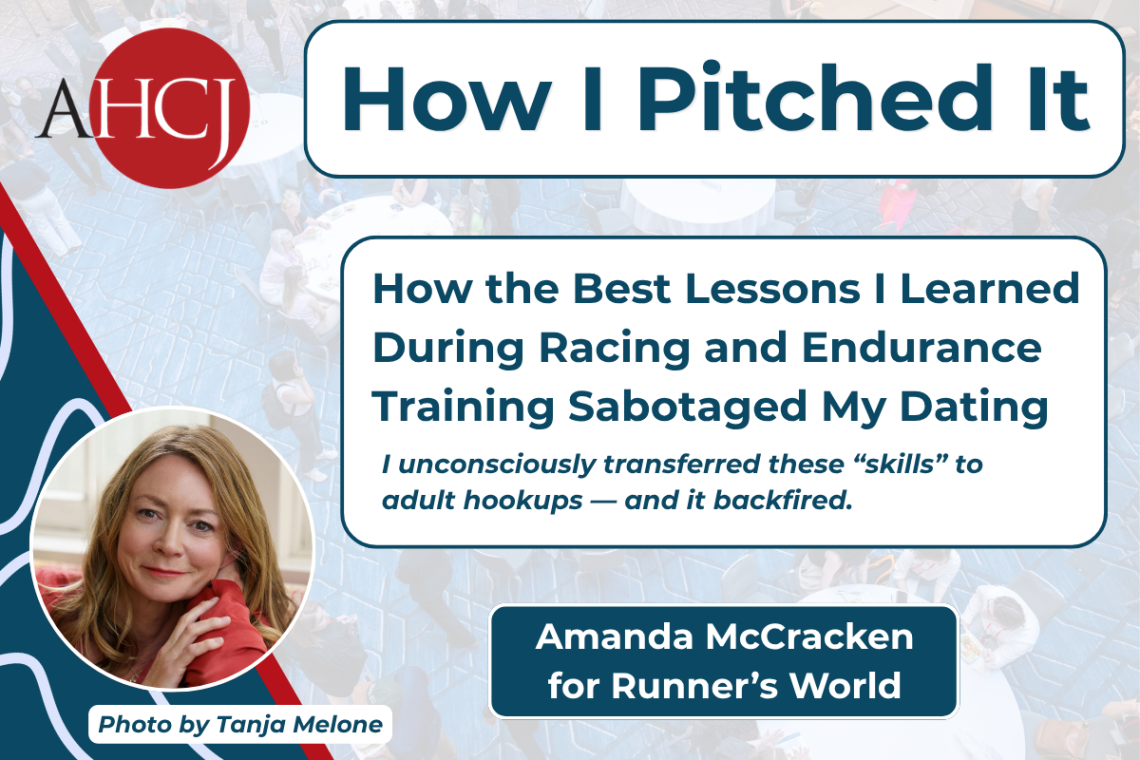 AHCJ

How I Pitched It

How the Best Lessons I Learned During Racing and Endurance Training Sabotaged My Dating

I unconsciously transferred these “skills” to adult hookups — and it backfired.

Amanda McCracken for Runner’s World

Photo by Tanja Melone